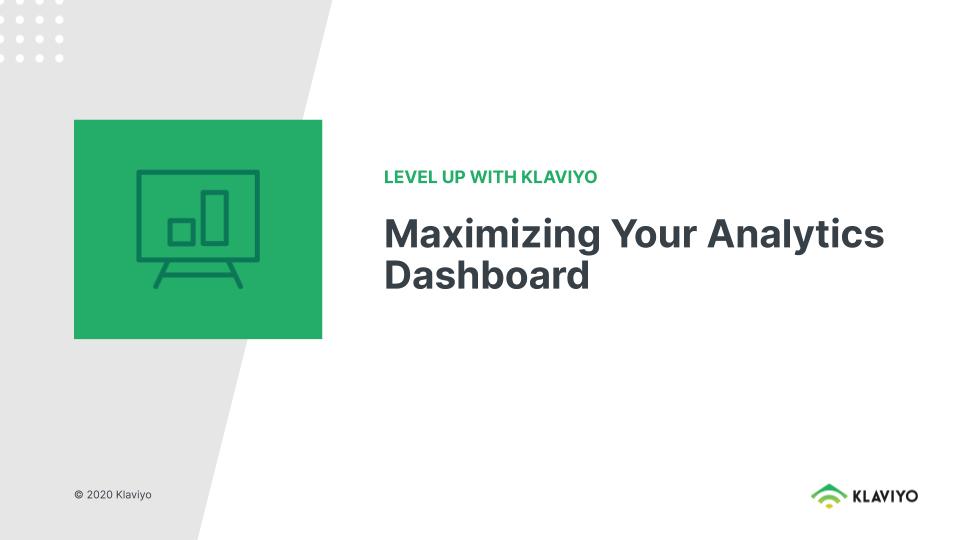 LEVEL UP WITH KLAVIYO

Maximizing Your Analytics Dashboard

© 2020 Klaviyo

KLAVIYO